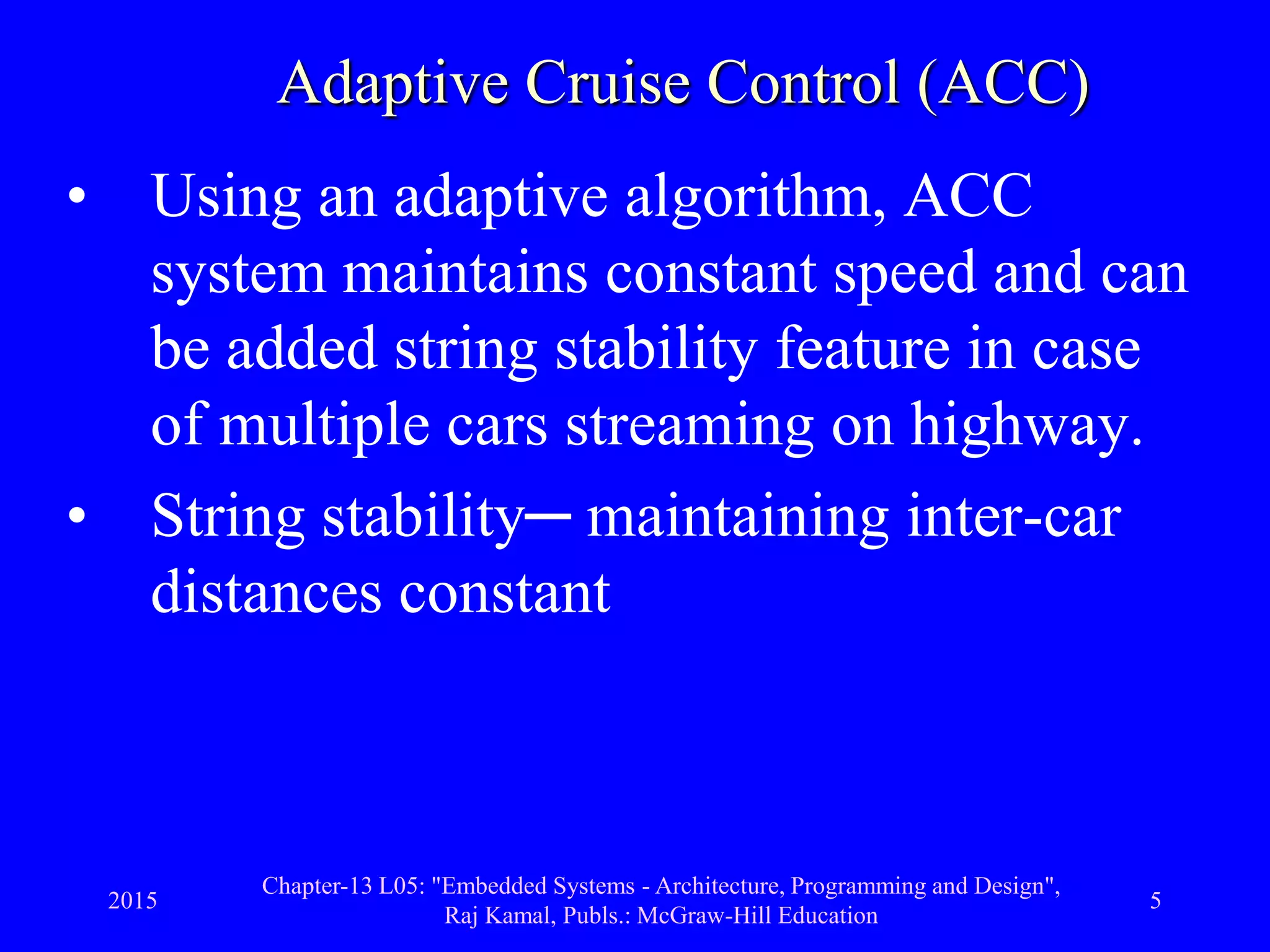 Adaptive Cruise Control (ACC)

• Using an adaptive algorithm, ACC system maintains constant speed and can be added string stability feature in case of multiple cars streaming on highway.

• String stability─ maintaining inter-car distances constant

2015

Chapter-13 L05: "Embedded Systems - Architecture, Programming and Design", Raj Kamal, Publs.: McGraw-Hill Education

5